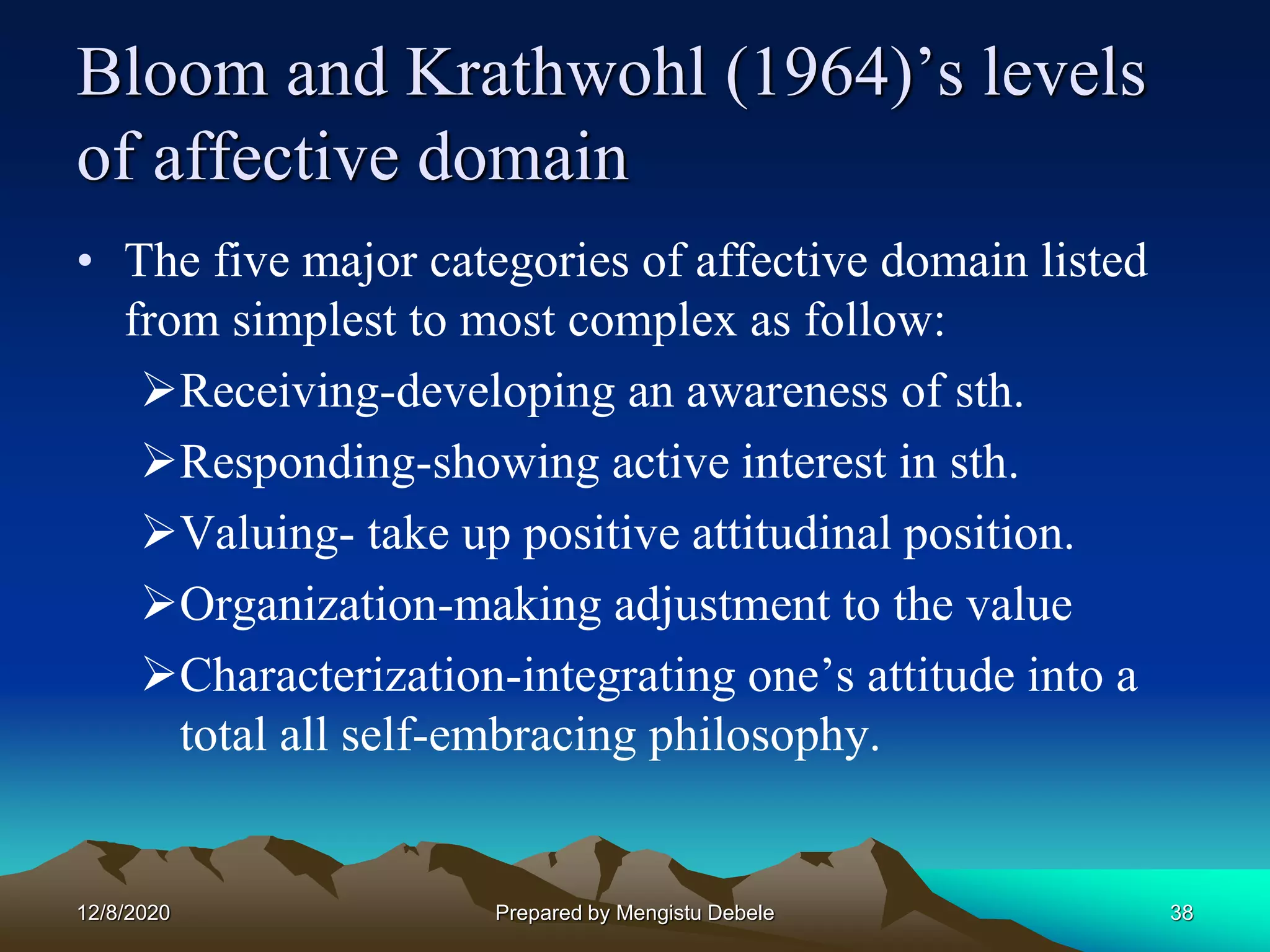 Bloom and Krathwohl (1964)’s levels of affective domain

• The five major categories of affective domain listed from simplest to most complex as follow:

➢Receiving-developing an awareness of sth.

➢Responding-showing active interest in sth.

➢Valuing- take up positive attitudinal position.

➢Organization-making adjustment to the value

➢Characterization-integrating one’s attitude into a total all self-embracing philosophy.

12/8/2020

Prepared by Mengistu Debele

38